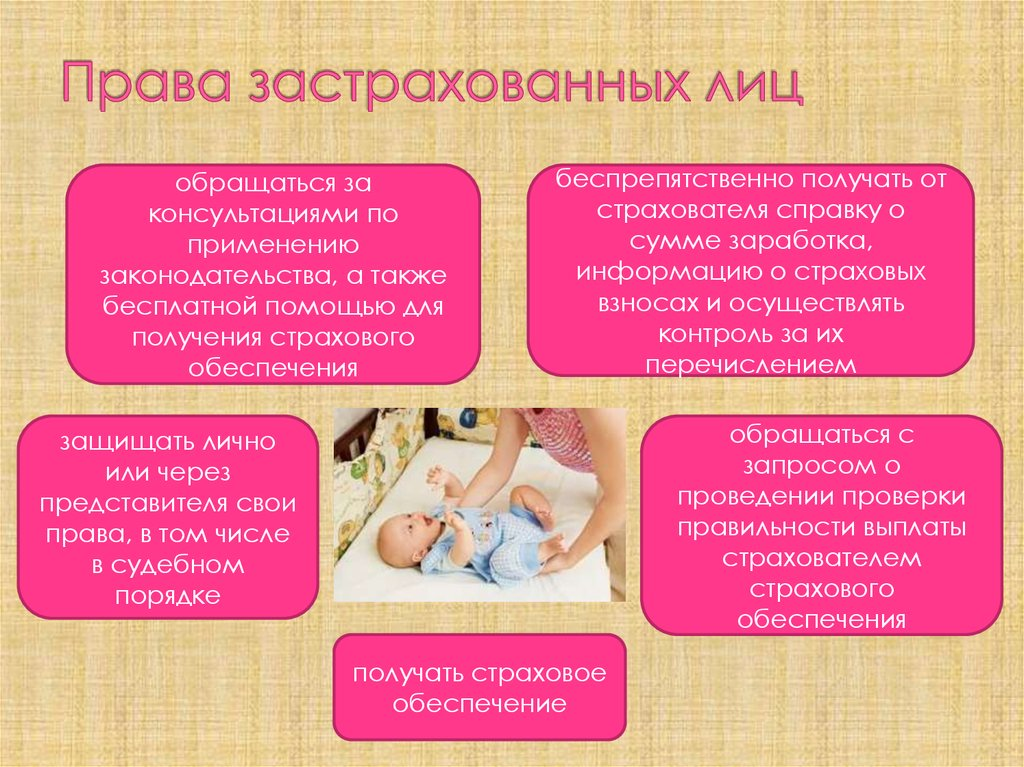 Права застрахованных лиц

обращаться за консультациями по применению законодательства, а также бесплатной помощью для получения страхового обеспечения

беспрепятственно получать от страхователя справку о сумме заработка, информацию о страховых взносах и осуществлять контроль за их перечислением

защищать лично или через представителя свои права, в том числе в судебном порядке

обращаться с запросом о проведении проверки правильности выплаты страхователем страхового обеспечения

получать страховое обеспечение